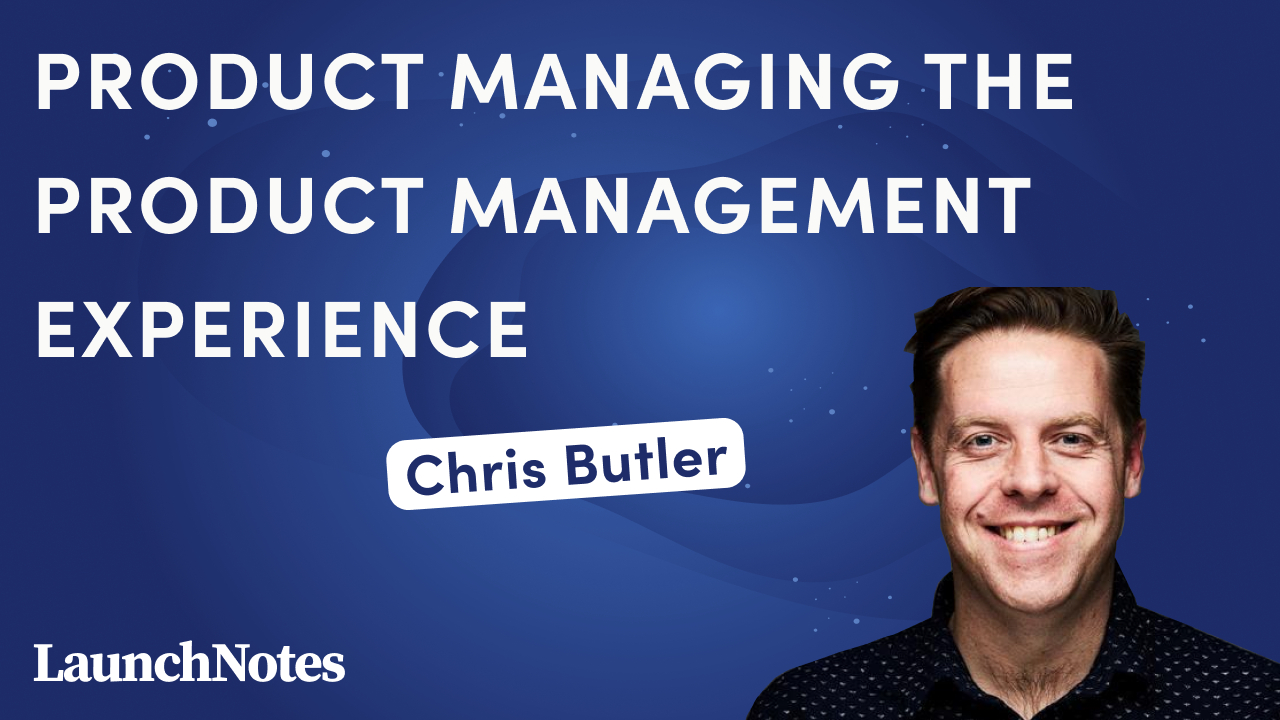 PRODUCT MANAGING THE PRODUCT MANAGEMENT EXPERIENCE

Chris Butler

LaunchNotes